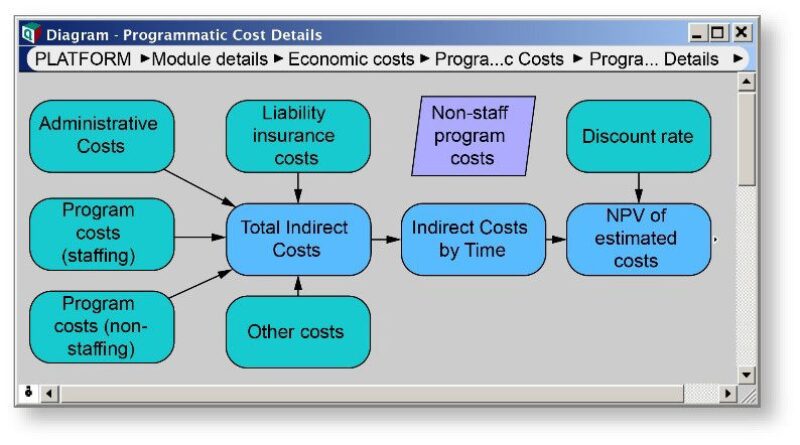 Diagram - Programmatic Cost Details

PLATFORM ►Module details ► Economic costs ► Progra...c Costs ► Progra... Details ►

Administrative Costs

Liability insurance costs

Non-staff program costs

Discount rate

Program costs (staffing)

Total Indirect Costs

Indirect Costs by Time

NPV of estimated costs

Program costs (non-staffing)

Other costs